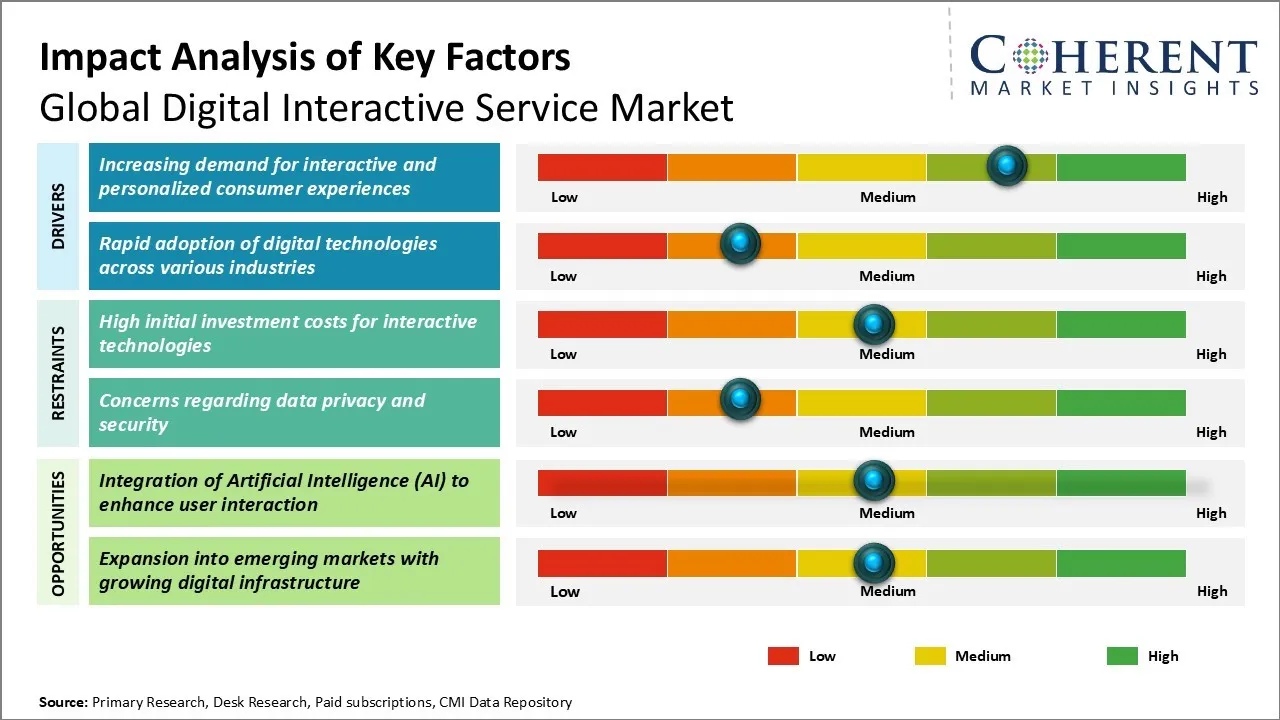 Impact Analysis of Key Factors
Global Digital Interactive Service Market

COHERENT
MARKET INSIGHTS

DRIVERS

Increasing demand for interactive and personalized consumer experiences

Low Medium High

Rapid adoption of digital technologies across various industries

Low Medium High

RESTRAINTS

High initial investment costs for interactive technologies

Low Medium High

Concerns regarding data privacy and security

Low Medium High

OPPORTUNITIES

Integration of Artificial Intelligence (AI) to enhance user interaction

Low Medium High

Expansion into emerging markets with growing digital infrastructure

Low Medium High

Low Medium High

Source: Primary Research, Desk Research, Paid subscriptions, CMI Data Repository